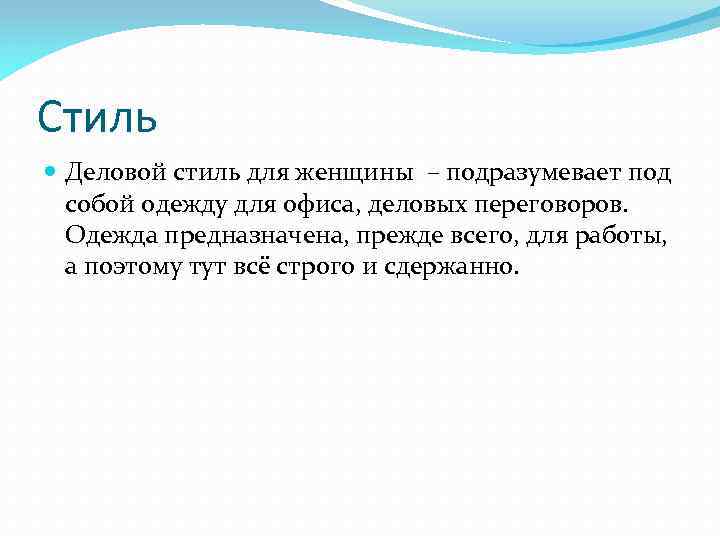 Стиль

Деловой стиль для женщины – подразумевает под собой одежду для офиса, деловых переговоров. Одежда предназначена, прежде всего, для работы, а поэтому тут всё строго и сдержанно.